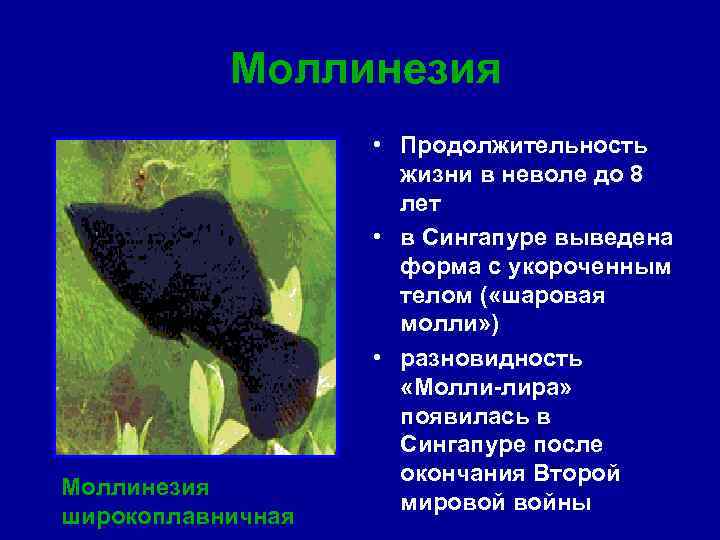 Моллинезия

• Продолжительность жизни в неволе до 8 лет
• в Сингапуре выведена форма с укороченным телом («шаровая молли»)
• разновидность «Молли-лира» появилась в Сингапуре после окончания Второй мировой войны

Моллинезия широкоплавничная